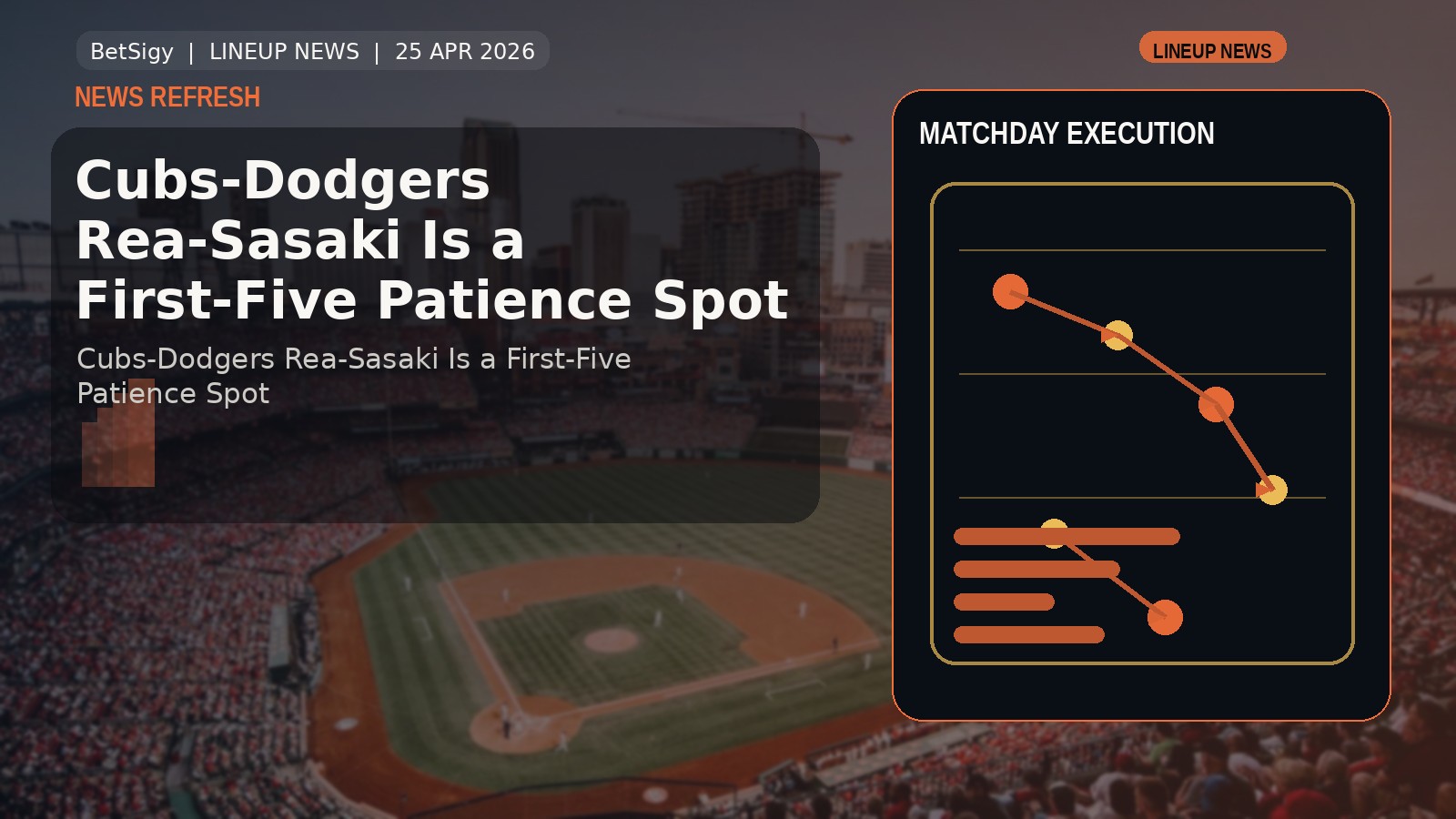 BetSigy | LINEUP NEWS | 25 APR 2026

LINEUP NEWS

NEWS REFRESH

Cubs-Dodgers Rea-Sasaki Is a First-Five Patience Spot

Cubs-Dodgers Rea-Sasaki Is a First-Five Patience Spot

MATCHDAY EXECUTION